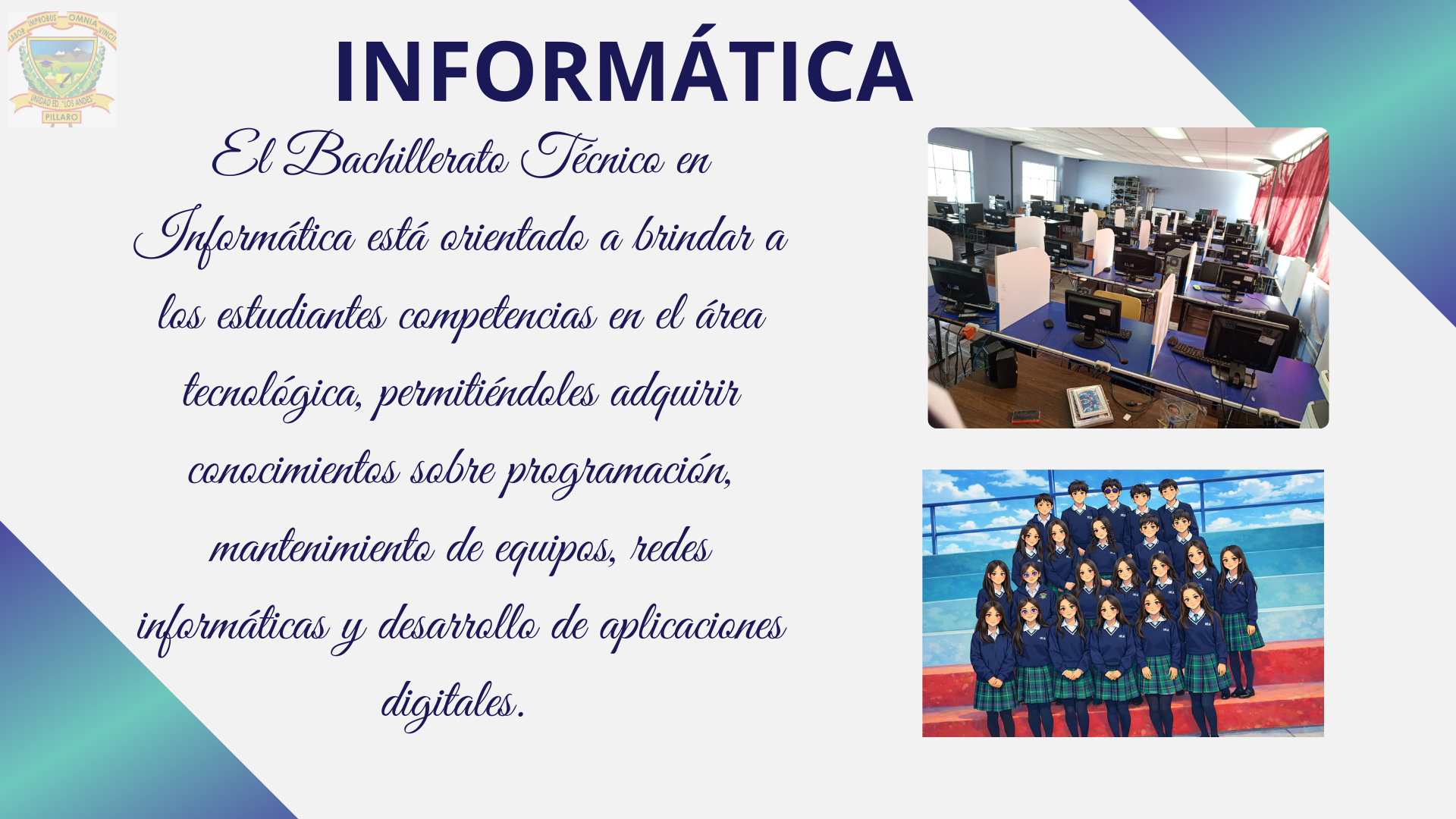 LABOR IMPROBUS OMNIA VINCIT
UNIDAD ED. "LOS ANDES"
PILLARO

INFORMÁTICA

El Bachillerato Técnico en Informática está orientado a brindar a los estudiantes competencias en el área tecnológica, permitiéndoles adquirir conocimientos sobre programación, mantenimiento de equipos, redes informáticas y desarrollo de aplicaciones digitales.